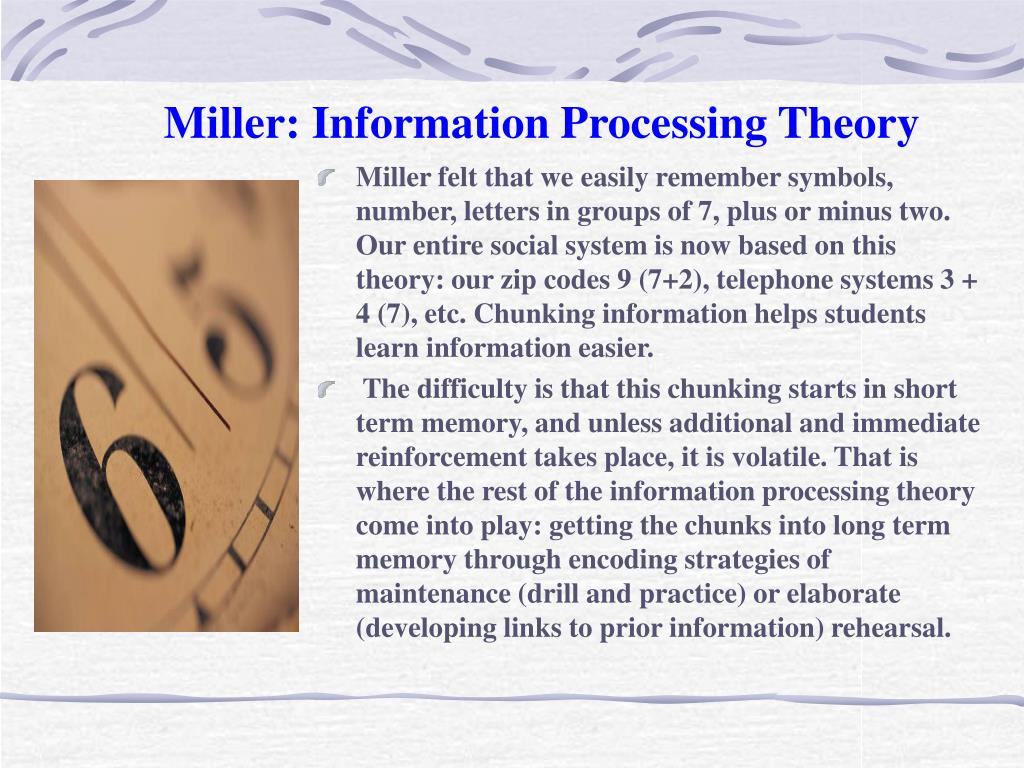 Miller: Information Processing Theory

Miller felt that we easily remember symbols, number, letters in groups of 7, plus or minus two. Our entire social system is now based on this theory: our zip codes 9 (7+2), telephone systems 3 + 4 (7), etc. Chunking information helps students learn information easier.

The difficulty is that this chunking starts in short term memory, and unless additional and immediate reinforcement takes place, it is volatile. That is where the rest of the information processing theory come into play: getting the chunks into long term memory through encoding strategies of maintenance (drill and practice) or elaborate (developing links to prior information) rehearsal.

6
5